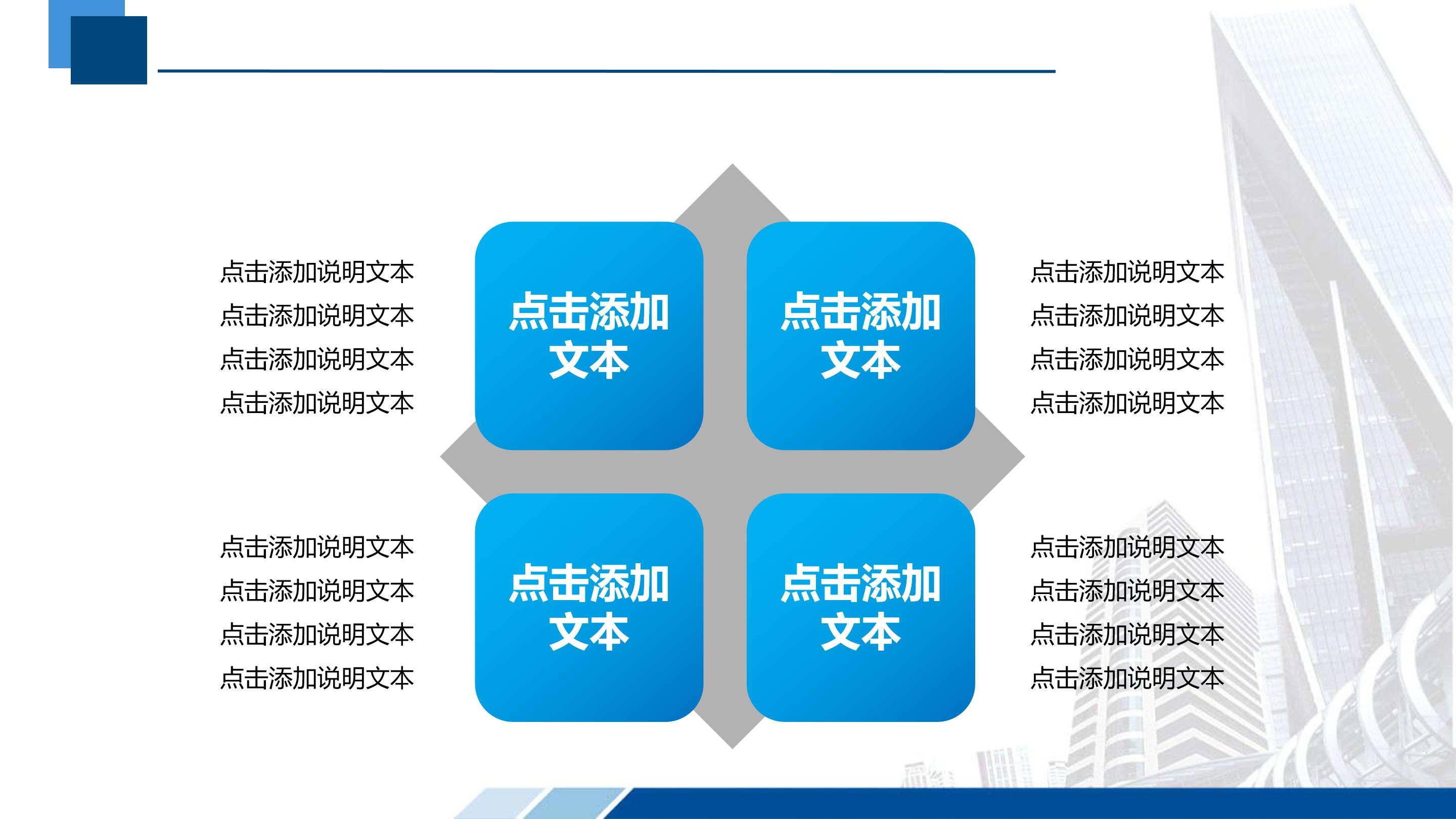 点击添加说明文本
点击添加说明文本
点击添加说明文本
点击添加说明文本

点击添加文本

点击添加文本

点击添加说明文本
点击添加说明文本
点击添加说明文本
点击添加说明文本

点击添加说明文本
点击添加说明文本
点击添加说明文本
点击添加说明文本

点击添加文本

点击添加文本

点击添加说明文本
点击添加说明文本
点击添加说明文本
点击添加说明文本